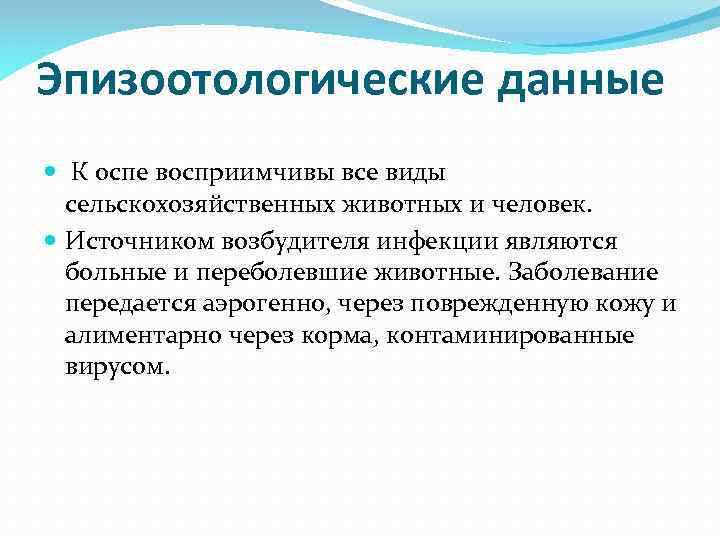 Эпизоотологические данные

К оспе восприимчивы все виды сельскохозяйственных животных и человек.

Источником возбудителя инфекции являются больные и переболевшие животные. Заболевание передается аэрогенно, через поврежденную кожу и алиментарно через корма, контаминированные вирусом.